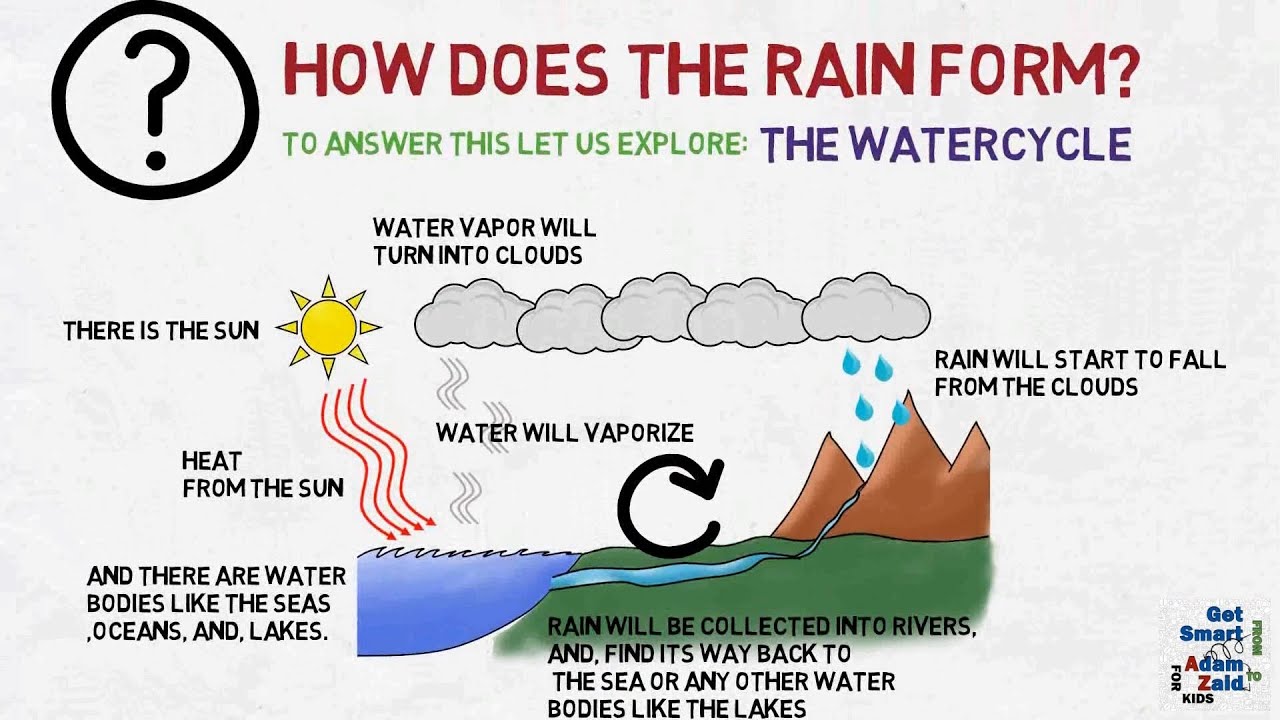 ?

HOW DOES THE RAIN FORM?

TO ANSWER THIS LET US EXPLORE: THE WATERCYCLE

WATER VAPOR WILL TURN INTO CLOUDS

THERE IS THE SUN

RAIN WILL START TO FALL FROM THE CLOUDS

WATER WILL VAPORIZE

HEAT FROM THE SUN

AND THERE ARE WATER BODIES LIKE THE SEAS ,OCEANS, AND, LAKES.

RAIN WILL BE COLLECTED INTO RIVERS, AND, FIND ITS WAY BACK TO THE SEA OR ANY OTHER WATER BODIES LIKE THE LAKES

Get Smart FROM Adam to Zaid FOR KIDS